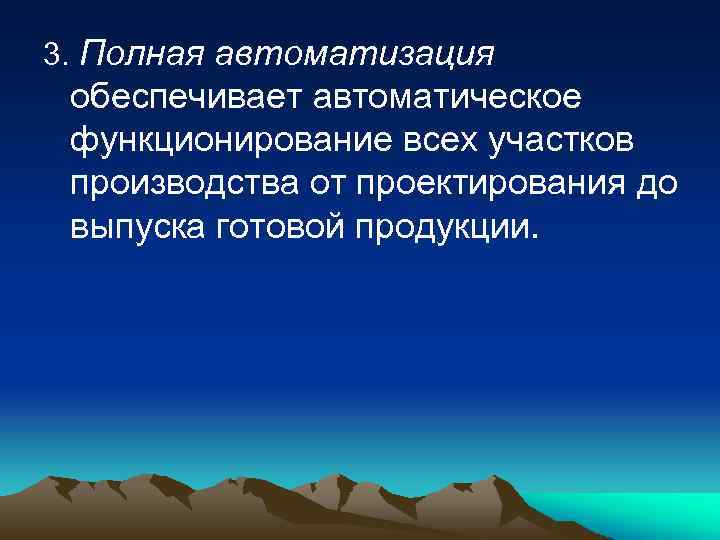 3. Полная автоматизация обеспечивает автоматическое функционирование всех участков производства от проектирования до выпуска готовой продукции.